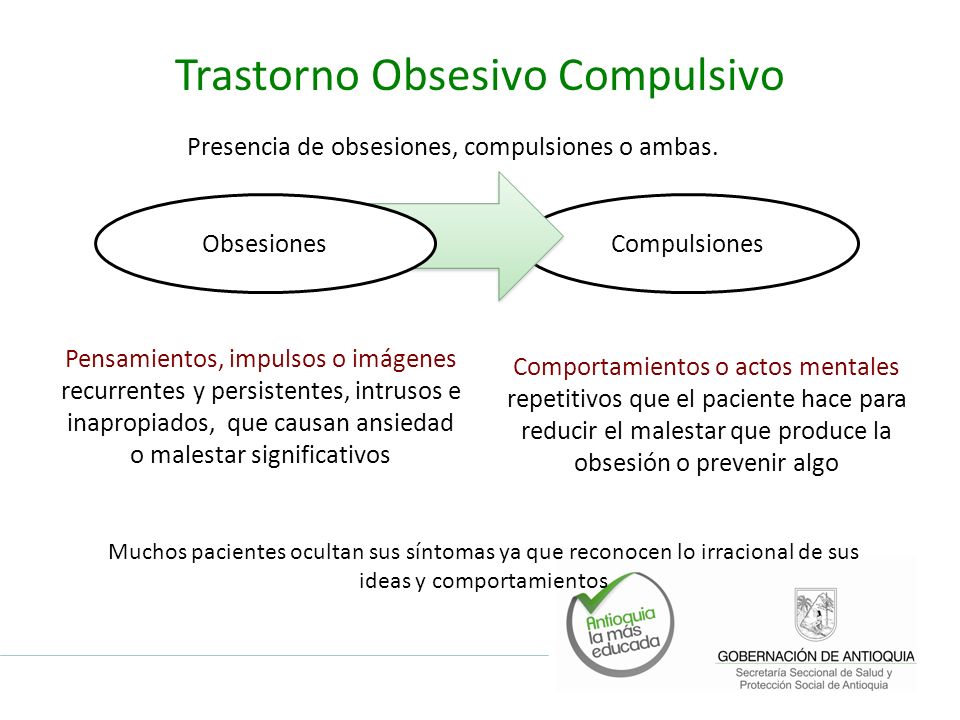 Trastorno Obsesivo Compulsivo

Presencia de obsesiones, compulsiones o ambas.

Obsesiones

Compulsiones

Pensamientos, impulsos o imágenes recurrentes y persistentes, intrusos e inapropiados, que causan ansiedad o malestar significativos

Comportamientos o actos mentales repetitivos que el paciente hace para reducir el malestar que produce la obsesión o prevenir algo

Muchos pacientes ocultan sus síntomas ya que reconocen lo irracional de sus ideas y comportamientos

Antioquia la más educada

GOBERNACIÓN DE ANTIOQUIA
Secretaría Seccional de Salud y Protección Social de Antioquia